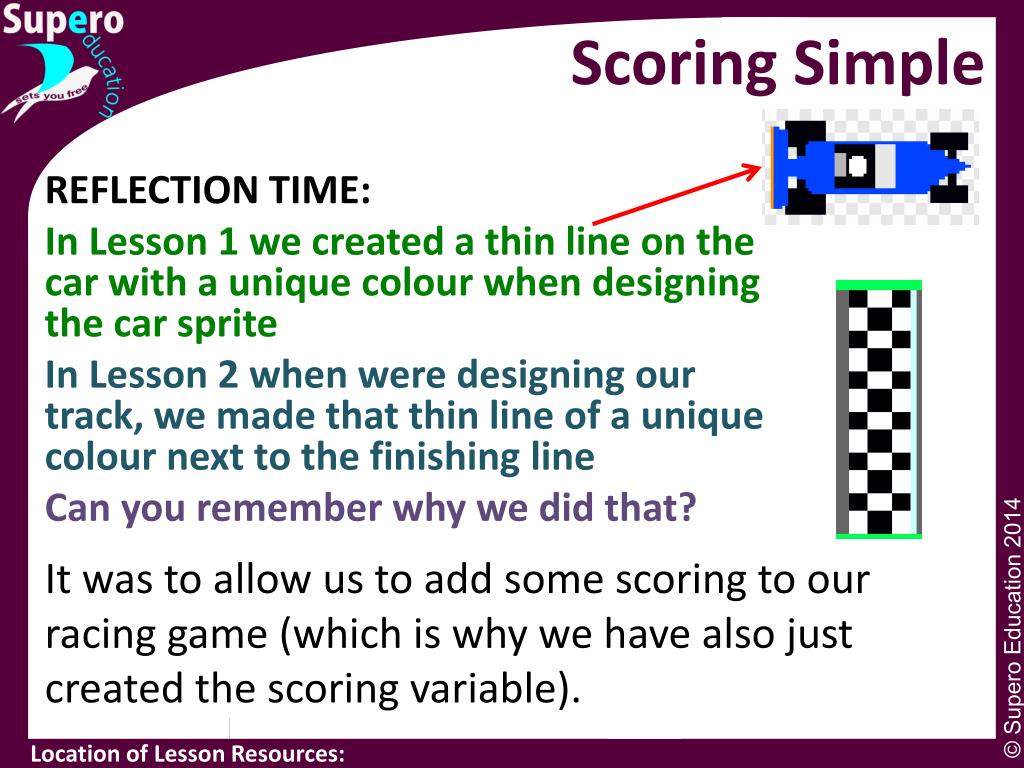 Supero education sets you free

Scoring Simple

REFLECTION TIME:

In Lesson 1 we created a thin line on the car with a unique colour when designing the car sprite

In Lesson 2 when were designing our track, we made that thin line of a unique colour next to the finishing line

Can you remember why we did that?

It was to allow us to add some scoring to our racing game (which is why we have also just created the scoring variable).

© Supero Education 2014

Location of Lesson Resources: